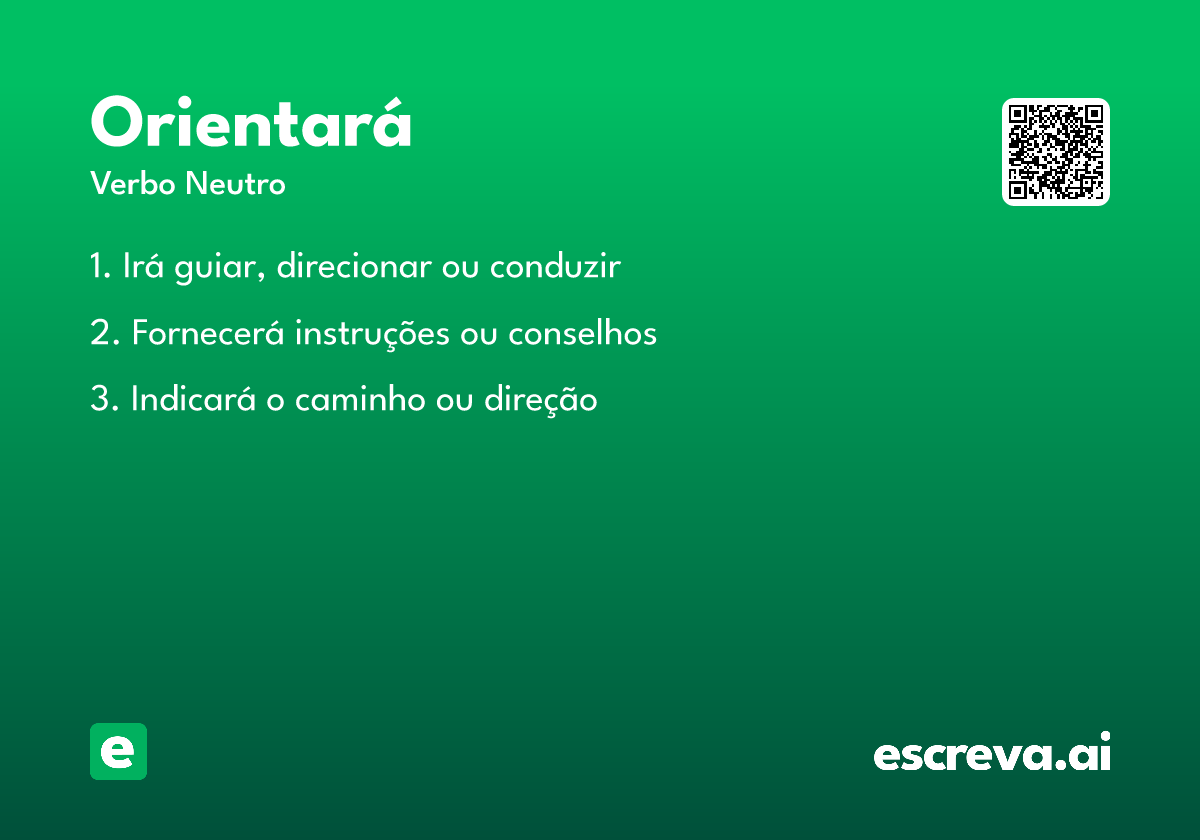 Orientará

Verbo Neutro

1. Irá guiar, direcionar ou conduzir

2. Fornecerá instruções ou conselhos

3. Indicará o caminho ou direção

e

escreva.ai